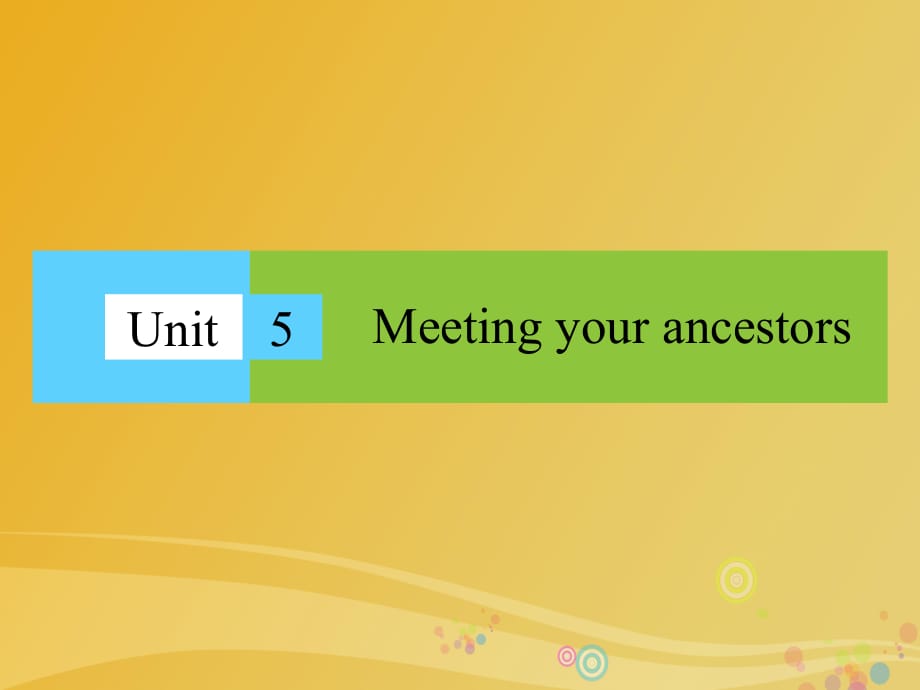 Unit 5 Meeting your ancestors